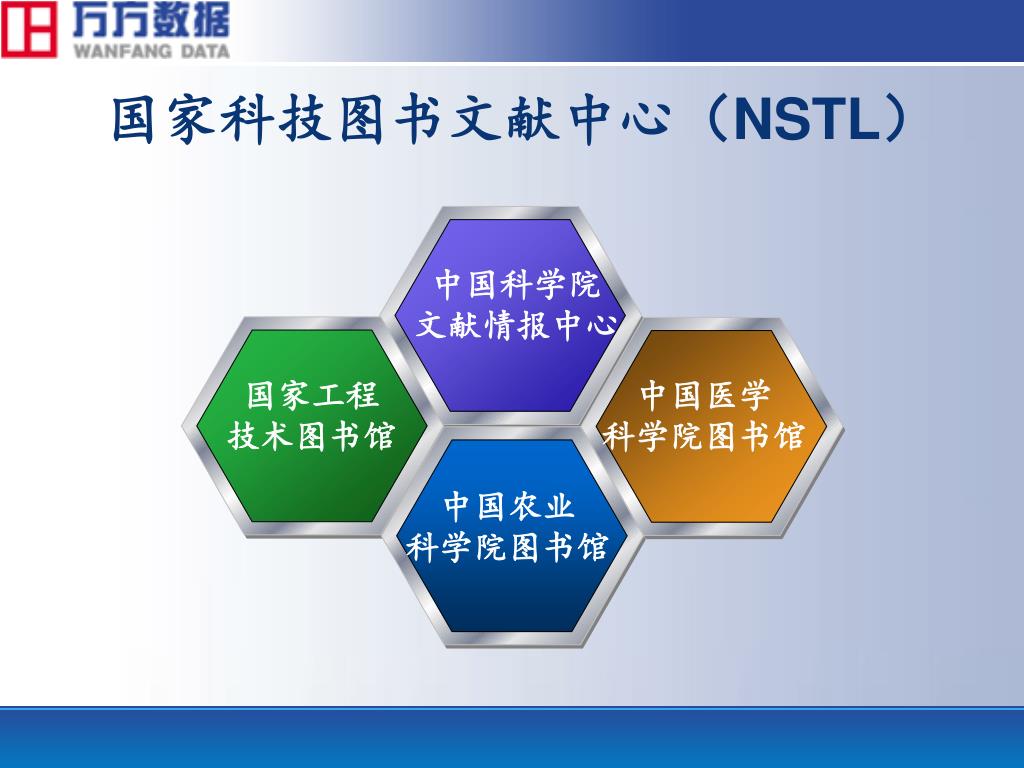 万方数据
WANFANG DATA

国家科技图书文献中心（NSTL）

中国科学院
文献情报中心

国家工程
技术图书馆

中国医学
科学院图书馆

中国农业
科学院图书馆